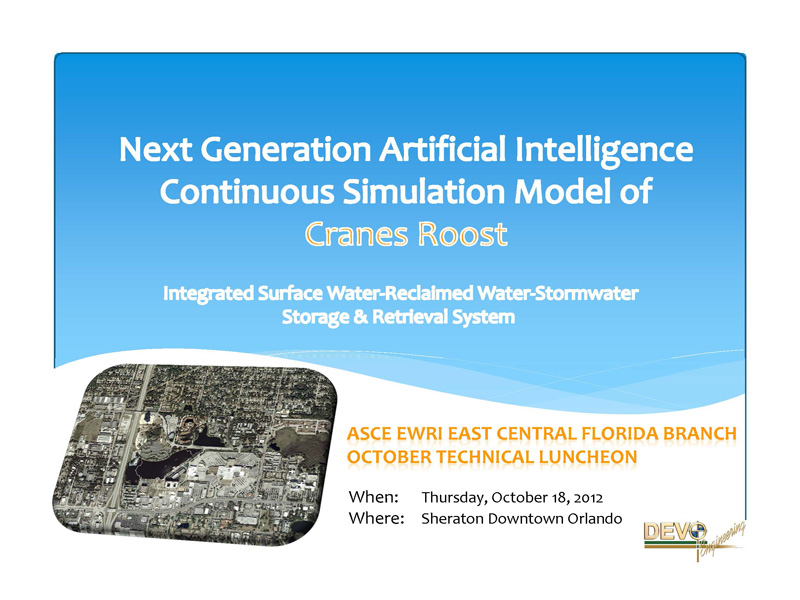 Next Generation Artificial Intelligence Continuous Simulation Model of Cranes Roost

Integrated Surface Water-Reclaimed Water-Stormwater Storage & Retrieval System

ASCE EWRI EAST CENTRAL FLORIDA BRANCH OCTOBER TECHNICAL LUNCHEON

When: Thursday, October 18, 2012
Where: Sheraton Downtown Orlando

DEVO Engineering